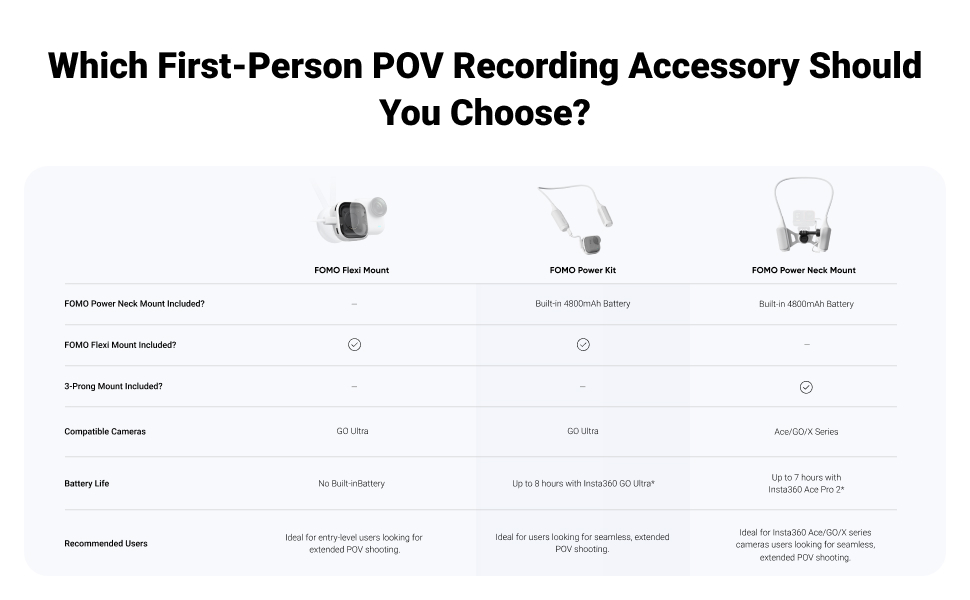 Which First-Person POV Recording Accessory Should You Choose?

| | FOMO Flexi Mount | FOMO Power Kit | FOMO Power Neck Mount |
|---|---|---|---|
| FOMO Power Neck Mount Included? | – | Built-in 4800mAh Battery | Built-in 4800mAh Battery |
| FOMO Flexi Mount Included? | ✓ | ✓ | – |
| 3-Prong Mount Included? | – | – | ✓ |
| Compatible Cameras | GO Ultra | GO Ultra | Ace/GO/X Series |
| Battery Life | No Built-inBattery | Up to 8 hours with Insta360 GO Ultra* | Up to 7 hours with Insta360 Ace Pro 2* |
| Recommended Users | Ideal for entry-level users looking for extended POV shooting. | Ideal for users looking for seamless, extended POV shooting. | Ideal for Insta360 Ace/GO/X series cameras users looking for seamless, extended POV shooting. |